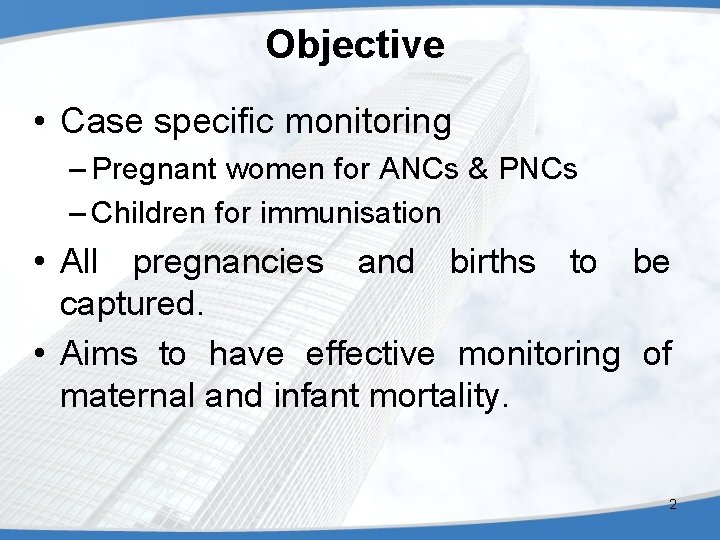 Objective

• Case specific monitoring
– Pregnant women for ANCs & PNCs
– Children for immunisation

• All pregnancies and births to be captured.

• Aims to have effective monitoring of maternal and infant mortality.

2